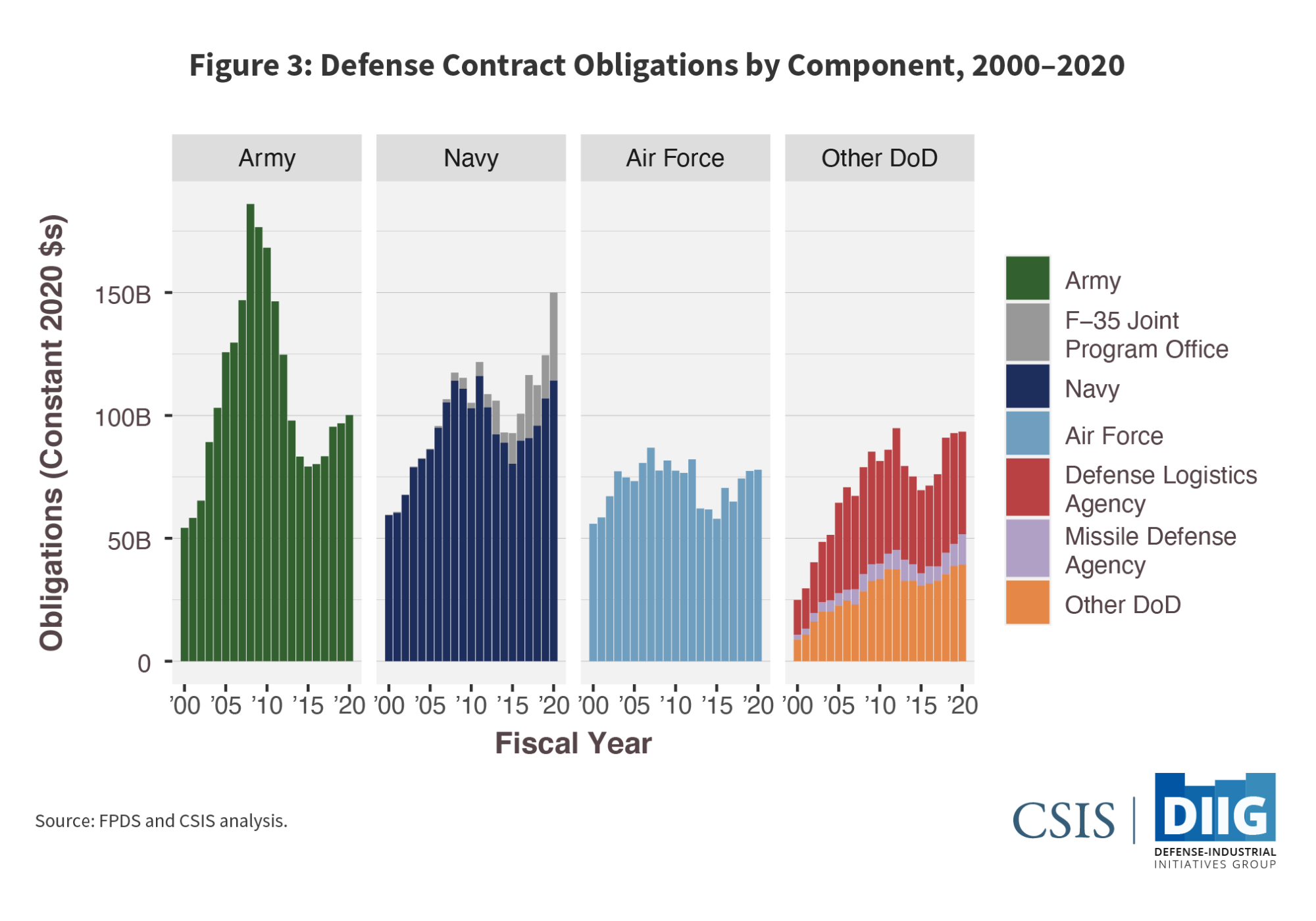 Figure 3: Defense Contract Obligations by Component, 2000–2020

Army

Navy

Air Force

Other DoD

Obligations (Constant 2020 $s)

150B

100B

50B

0

'00 '05 '10 '15 '20 '00 '05 '10 '15 '20 '00 '05 '10 '15 '20 '00 '05 '10 '15 '20

Fiscal Year

Army
F–35 Joint Program Office
Navy
Air Force
Defense Logistics Agency
Missile Defense Agency
Other DoD

Source: FPDS and CSIS analysis.

CSIS | DIIG DEFENSE-INDUSTRIAL INITIATIVES GROUP